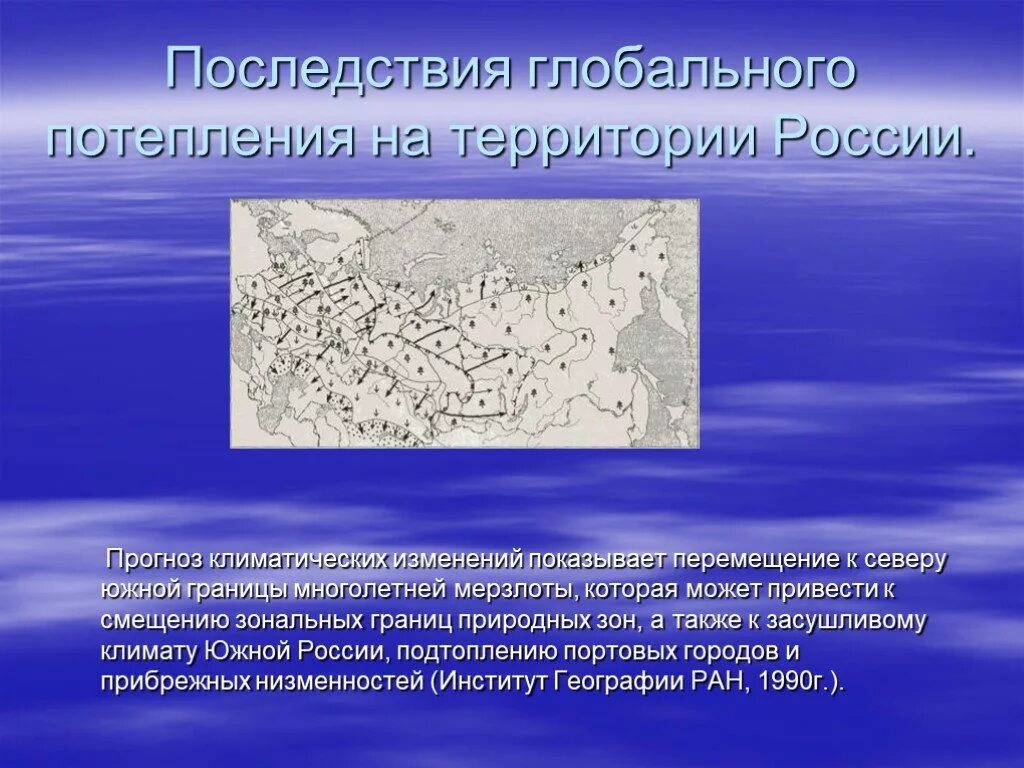 Последствия глобального потепления на территории России.

Прогноз климатических изменений показывает перемещение к северу южной границы многолетней мерзлоты, которая может привести к смещению зональных границ природных зон, а также к засушливому климату Южной России, подтоплению портовых городов и прибрежных низменностей (Институт Географии РАН, 1990г.).